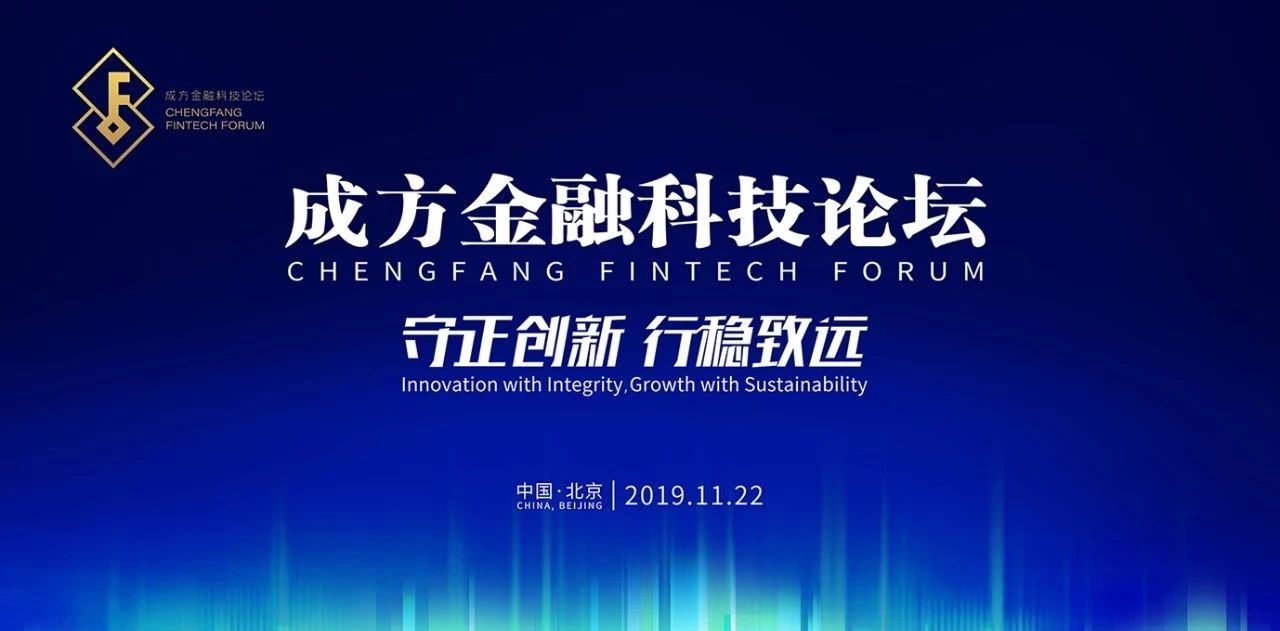 F
成方金融科技论坛
CHENGFANG FINTECH FORUM

成方金融科技论坛
CHENGFANG FINTECH FORUM

守正创新 行稳致远
Innovation with Integrity,Growth with Sustainability

中国·北京
CHINA, BEIJING
2019.11.22